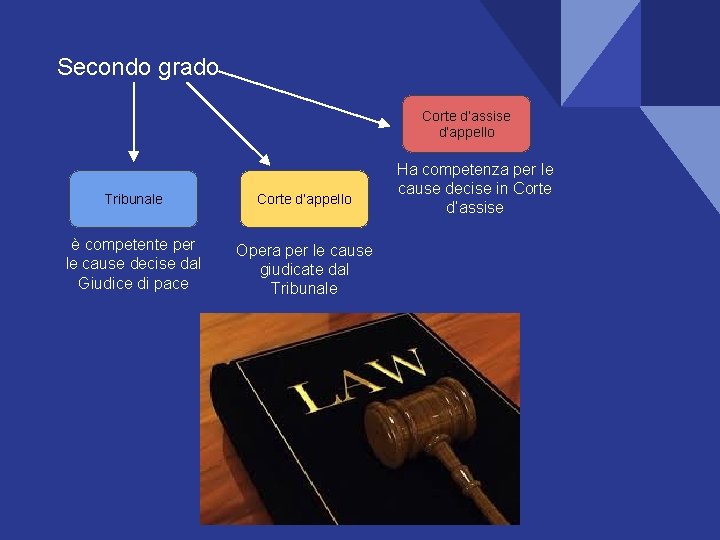 Secondo grado

Tribunale

è competente per le cause decise dal Giudice di pace

Corte d'appello

Opera per le cause giudicate dal Tribunale

Corte d'assise d'appello

Ha competenza per le cause decise in Corte d'assise

LAW